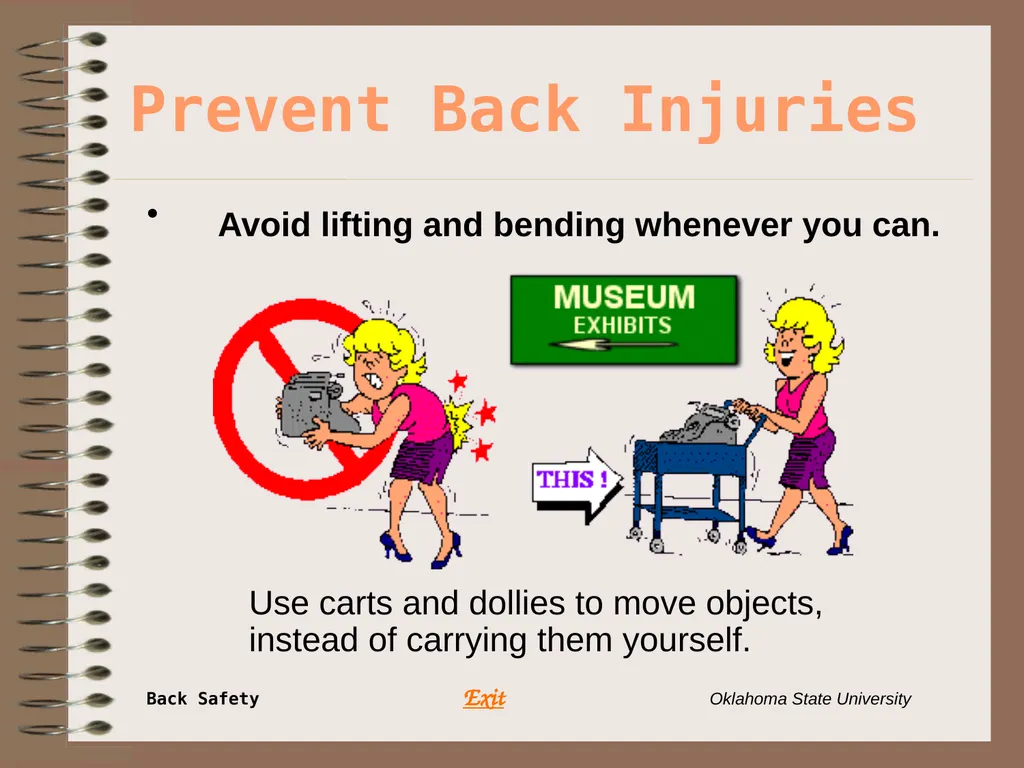 Prevent Back Injuries

• Avoid lifting and bending whenever you can.

MUSEUM
EXHIBITS

THIS !

Use carts and dollies to move objects, instead of carrying them yourself.

Back Safety

Exit

Oklahoma State University